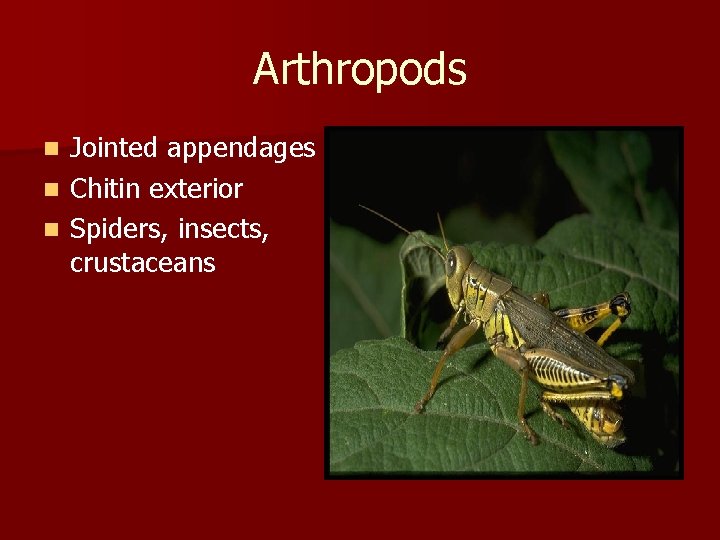 Arthropods

- Jointed appendages
- Chitin exterior
- Spiders, insects, crustaceans